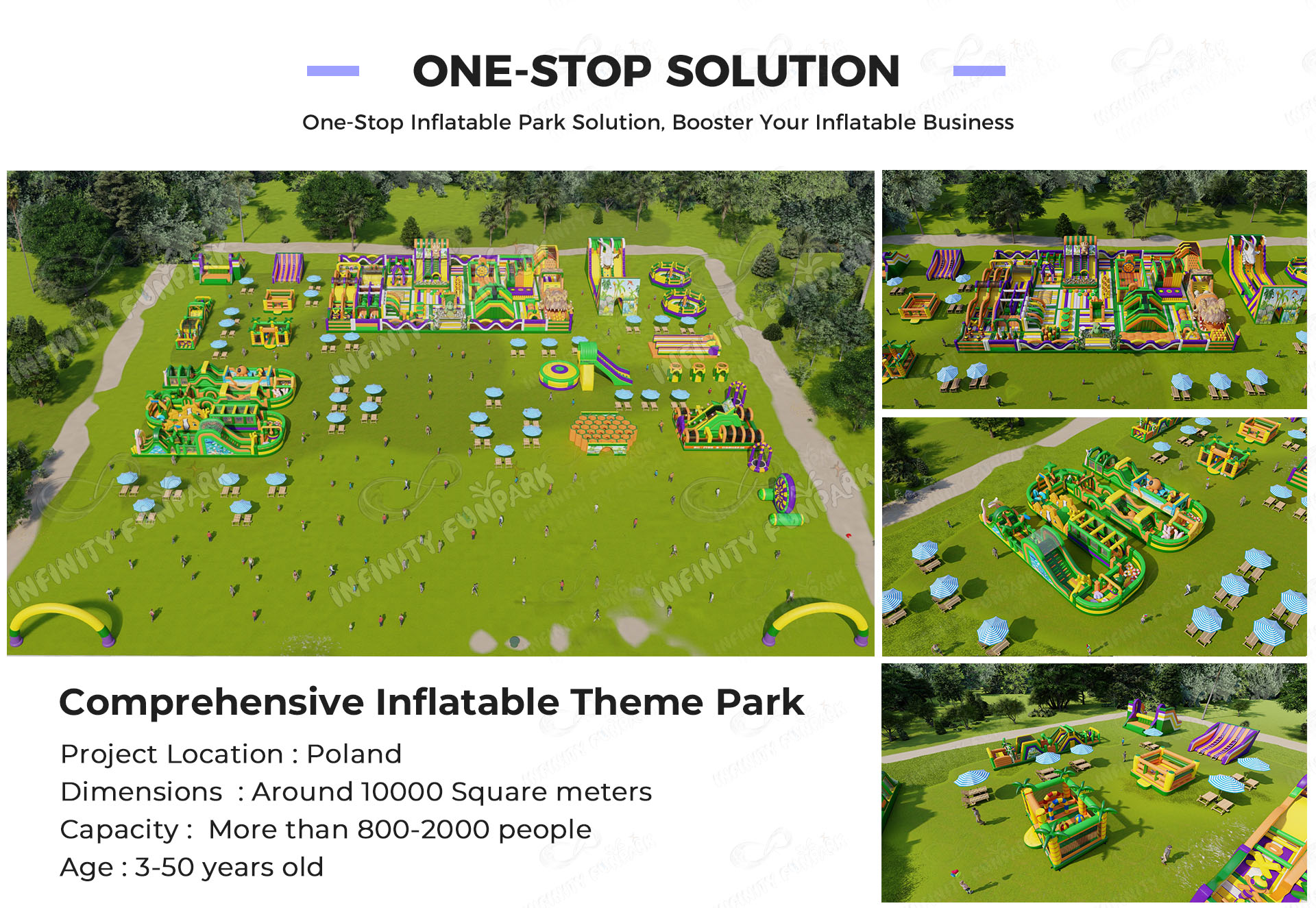 ONE-STOP SOLUTION

One-Stop Inflatable Park Solution, Booster Your Inflatable Business

INFINITY FUNPARK

INFINITY FUNPARK

INFINITY FUNPARK

INFINITY FUNPARK

Comprehensive Inflatable Theme Park

Project Location : Poland
Dimensions : Around 10000 Square meters
Capacity : More than 800-2000 people
Age : 3-50 years old